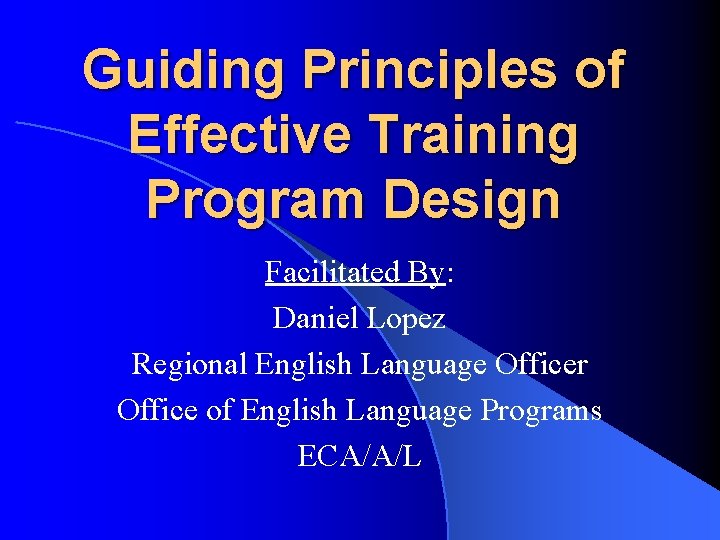 Guiding Principles of Effective Training Program Design

Facilitated By:
Daniel Lopez
Regional English Language Officer
Office of English Language Programs
ECA/A/L